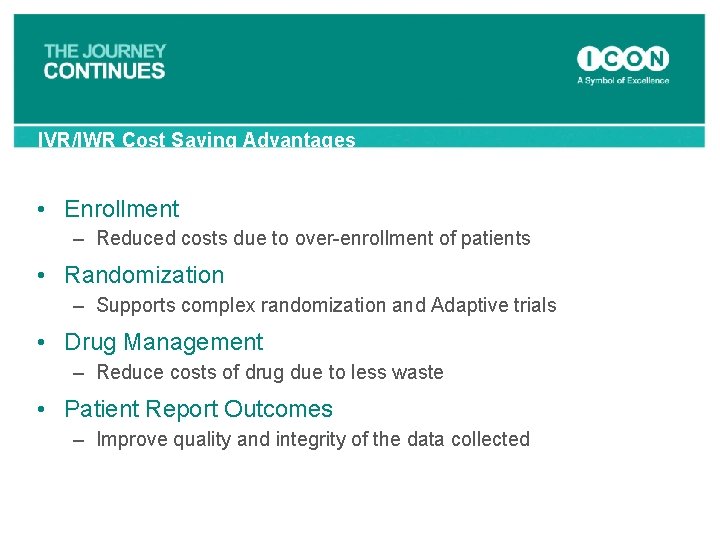 THE JOURNEY
CONTINUES

ICON
A Symbol of Excellence

IVR/IWR Cost Saving Advantages

• Enrollment
– Reduced costs due to over-enrollment of patients

• Randomization
– Supports complex randomization and Adaptive trials

• Drug Management
– Reduce costs of drug due to less waste

• Patient Report Outcomes
– Improve quality and integrity of the data collected